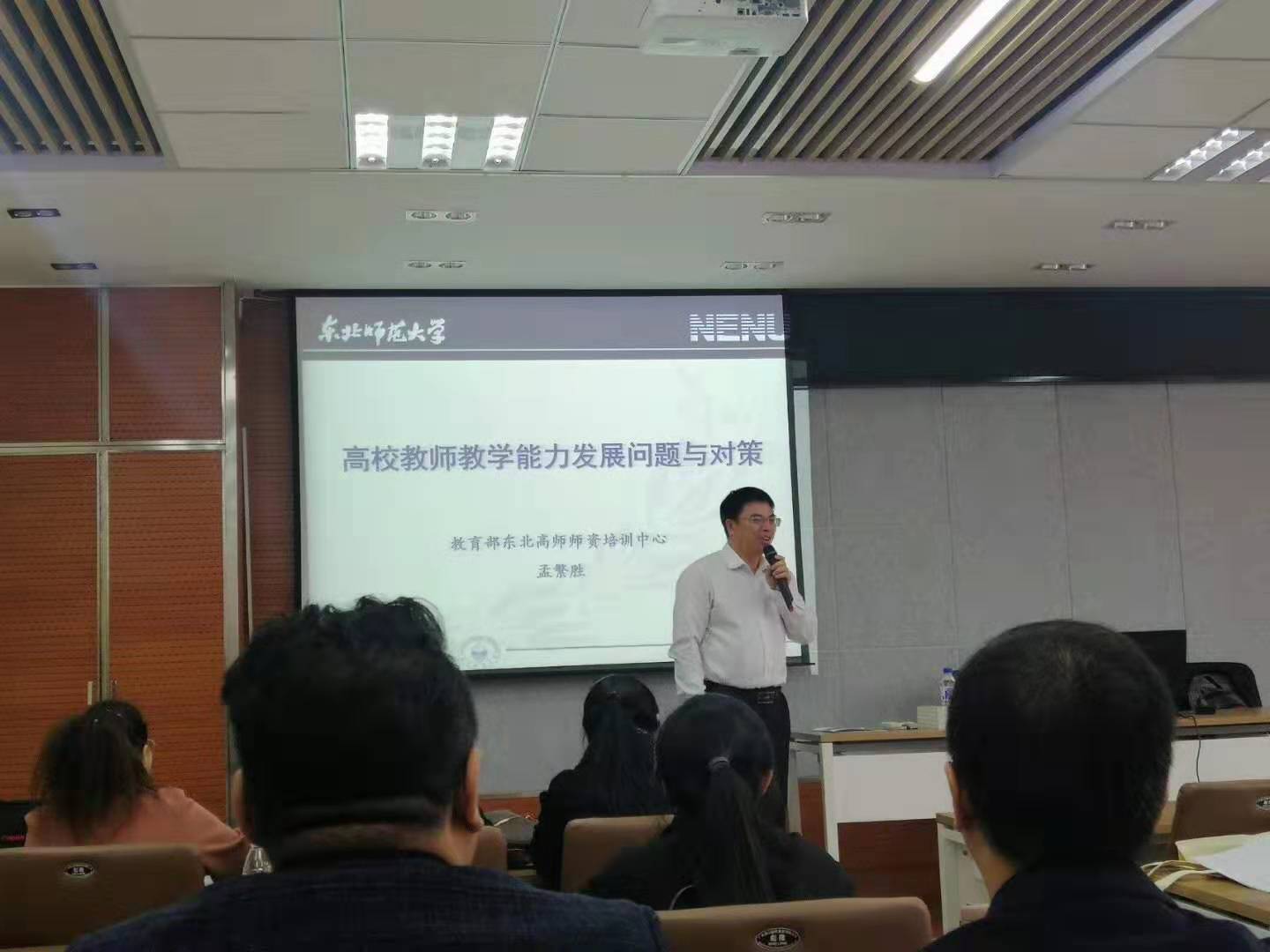 东北师范大学

NENU

高校教师教学能力发展问题与对策

教育部东北高师师资培训中心
孟繁胜